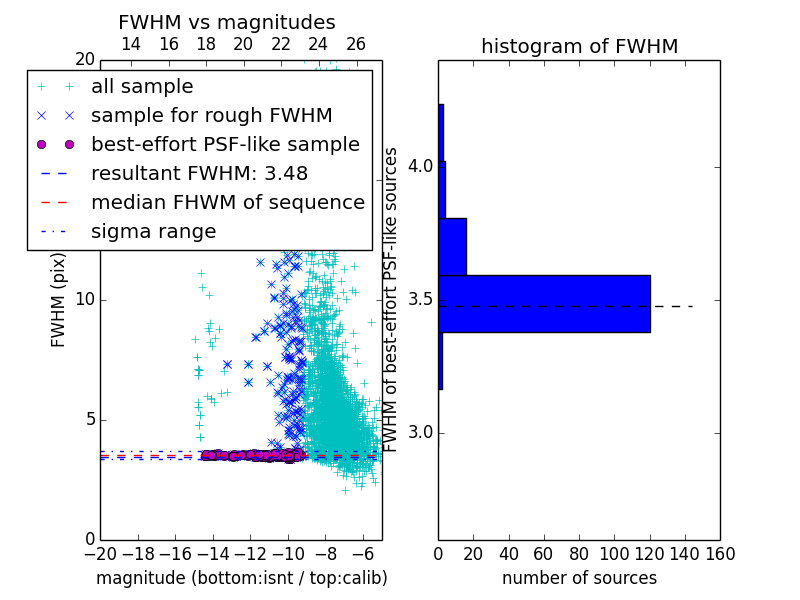 FWHM vs magnitudes

14 16 18 20 22 24 26

20

all sample
sample for rough FWHM
best-effort PSF-like sample
resultant FWHM: 3.48
median FHWM of sequence
sigma range

FWHM (pix)

10

5

0

−20 −18 −16 −14 −12 −10 −8 −6

magnitude (bottom:isnt / top:calib)

histogram of FWHM

FWHM of best-effort PSF-like sources

4.0

3.5

3.0

0 20 40 60 80 100 120 140 160

number of sources